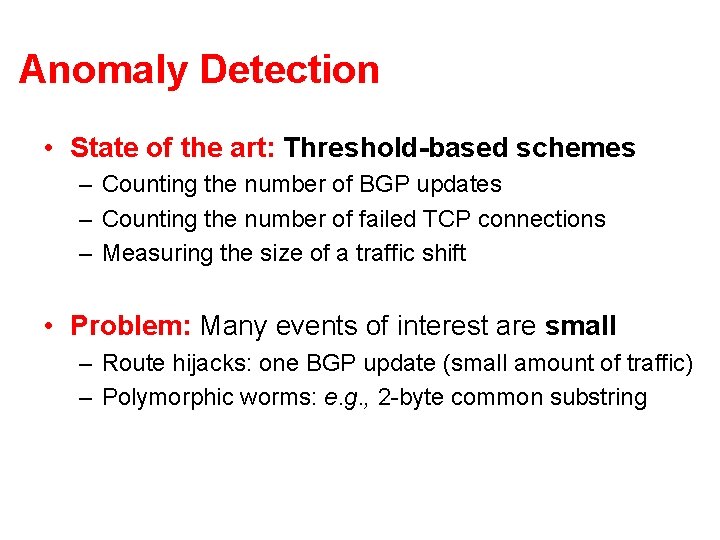 Anomaly Detection

• State of the art: Threshold-based schemes
– Counting the number of BGP updates
– Counting the number of failed TCP connections
– Measuring the size of a traffic shift

• Problem: Many events of interest are small
– Route hijacks: one BGP update (small amount of traffic)
– Polymorphic worms: e.g., 2-byte common substring